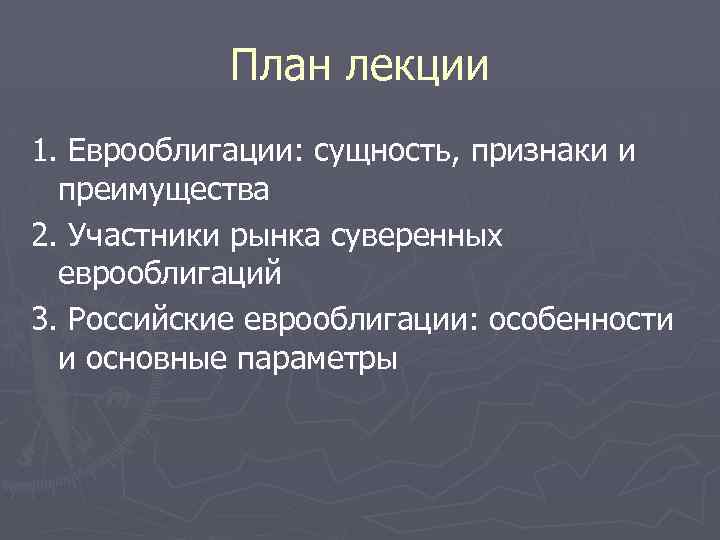 План лекции

1. Еврооблигации: сущность, признаки и преимущества

2. Участники рынка суверенных еврооблигаций

3. Российские еврооблигации: особенности и основные параметры